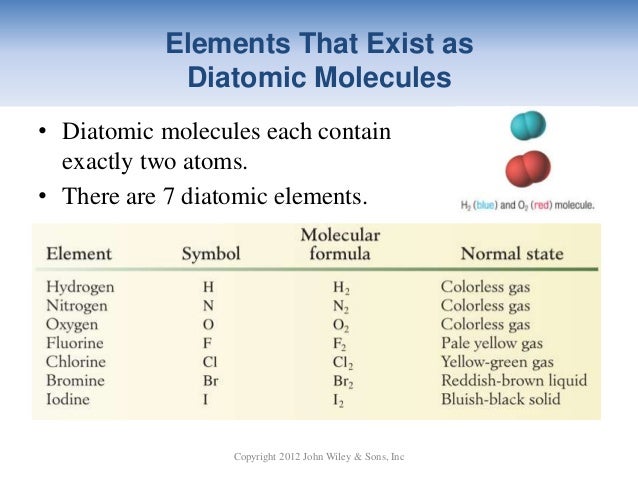 Elements That Exist as Diatomic Molecules

• Diatomic molecules each contain exactly two atoms.
• There are 7 diatomic elements.

$H_2$ (blue) and $O_2$ (red) molecule.

| Element | Symbol | Molecular formula | Normal state |
|---|---|---|---|
| Hydrogen | H | $H_2$ | Colorless gas |
| Nitrogen | N | $N_2$ | Colorless gas |
| Oxygen | O | $O_2$ | Colorless gas |
| Fluorine | F | $F_2$ | Pale yellow gas |
| Chlorine | Cl | $Cl_2$ | Yellow-green gas |
| Bromine | Br | $Br_2$ | Reddish-brown liquid |
| Iodine | I | $I_2$ | Bluish-black solid |

Copyright 2012 John Wiley & Sons, Inc